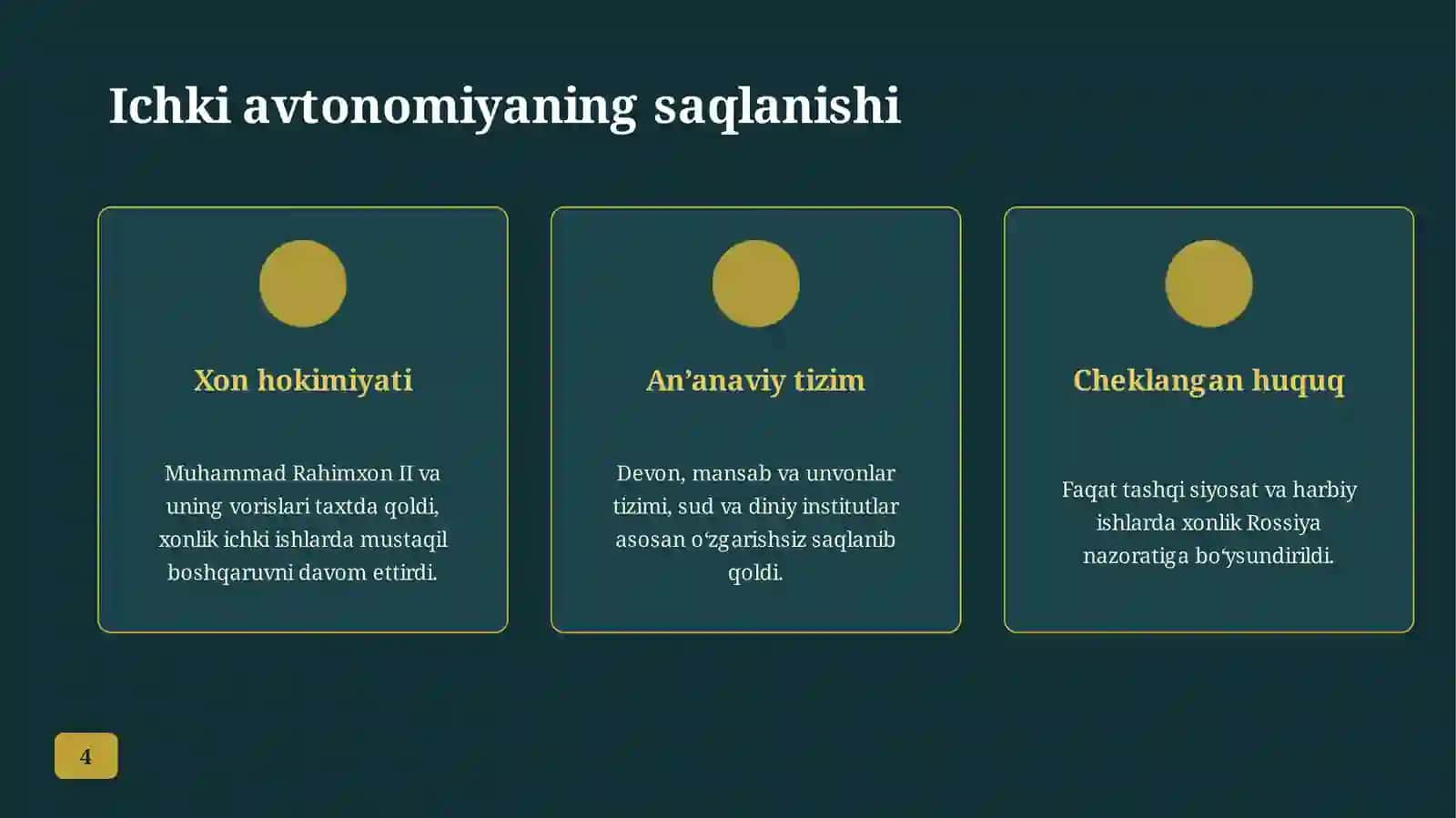 Ichki avtonomiyaning saqlanishi

Xon hokimiyati

Muhammad Rahimxon II va uning vorislari taxtda qoldi, xonlik ichki ishlarda mustaqil boshqaruvni davom ettirdi.

An’anaviy tizim

Devon, mansab va unvonlar tizimi, sud va diniy institutlar asosan o‘zgarishsiz saqlanib qoldi.

Cheklangan huquq

Faqat tashqi siyosat va harbiy ishlarda xonlik Rossiya nazoratiga bo‘ysundirildi.

4